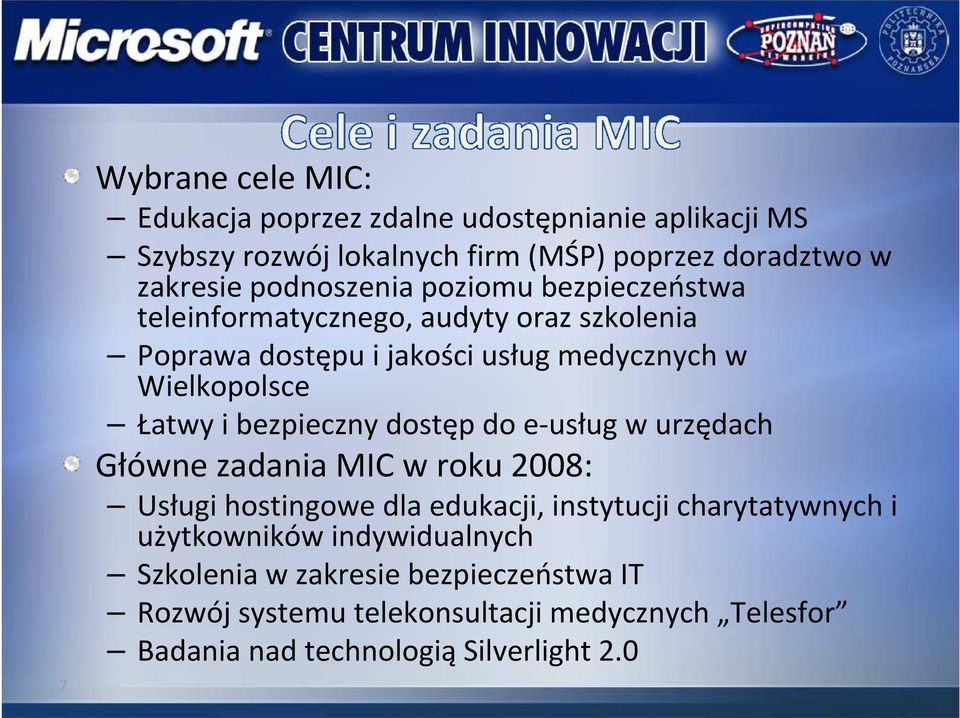 Microsoft CENTRUM INNOWACJI

SUPERCOMPUTING POZNAN NETWORKING

POLITECHNIKA POZNAŃSKA

Cele i zadania MIC

Wybrane cele MIC:
– Edukacja poprzez zdalne udostępnianie aplikacji MS
– Szybszy rozwój lokalnych firm (MŚP) poprzez doradztwo w zakresie podnoszenia poziomu bezpieczeństwa teleinformatycznego, audyty oraz szkolenia
– Poprawa dostępu i jakości usług medycznych w Wielkopolsce
– Łatwy i bezpieczny dostęp do e-usług w urzędach

Główne zadania MIC w roku 2008:
– Usługi hostingowe dla edukacji, instytucji charytatywnych i użytkowników indywidualnych
– Szkolenia w zakresie bezpieczeństwa IT
– Rozwój systemu telekonsultacji medycznych „Telesfor”
– Badania nad technologią Silverlight 2.0

7